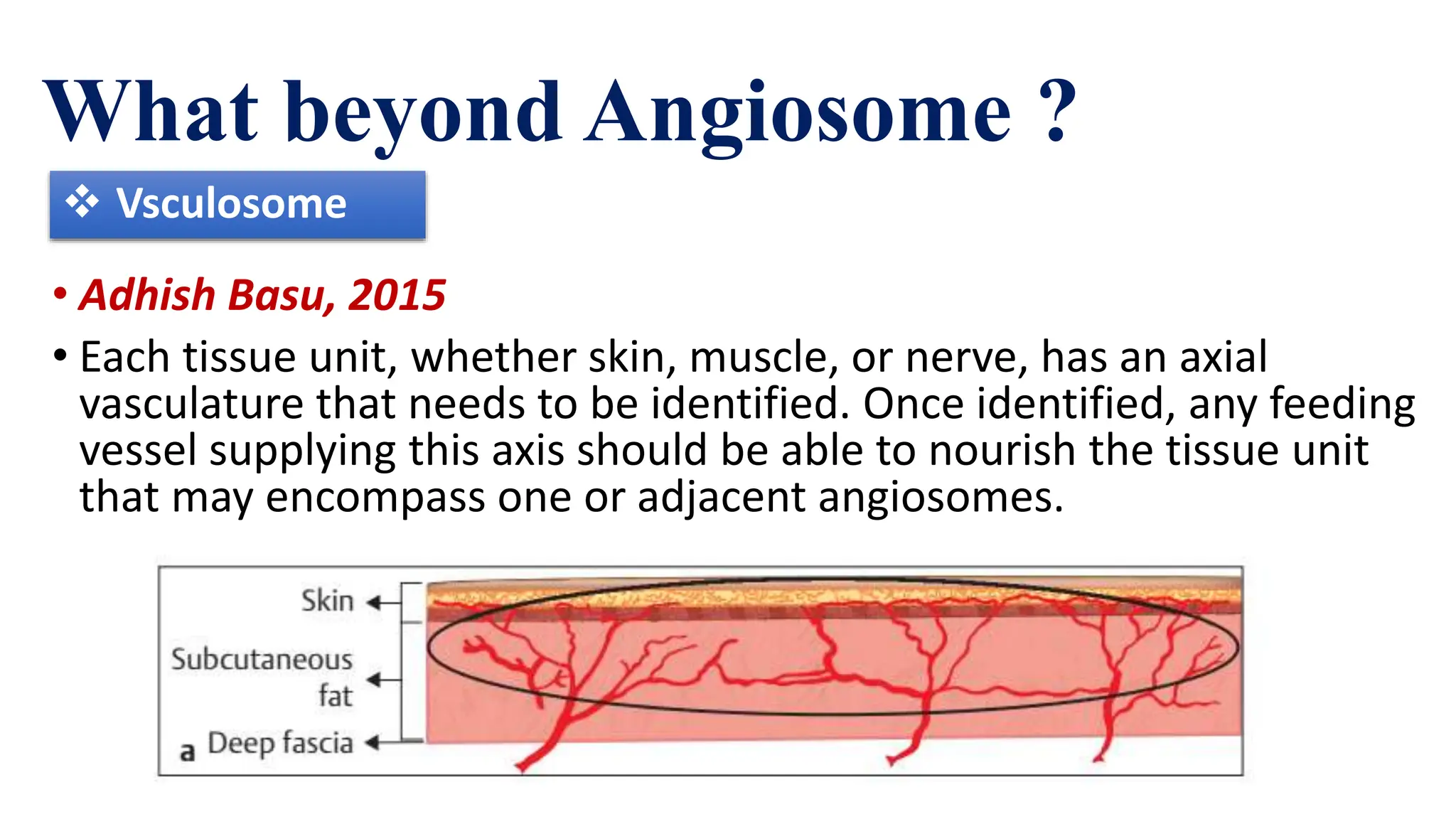 What beyond Angiosome ?

❖ Vsculosome

• Adhish Basu, 2015

• Each tissue unit, whether skin, muscle, or nerve, has an axial vasculature that needs to be identified. Once identified, any feeding vessel supplying this axis should be able to nourish the tissue unit that may encompass one or adjacent angiosomes.

Skin
Subcutaneous fat
a Deep fascia